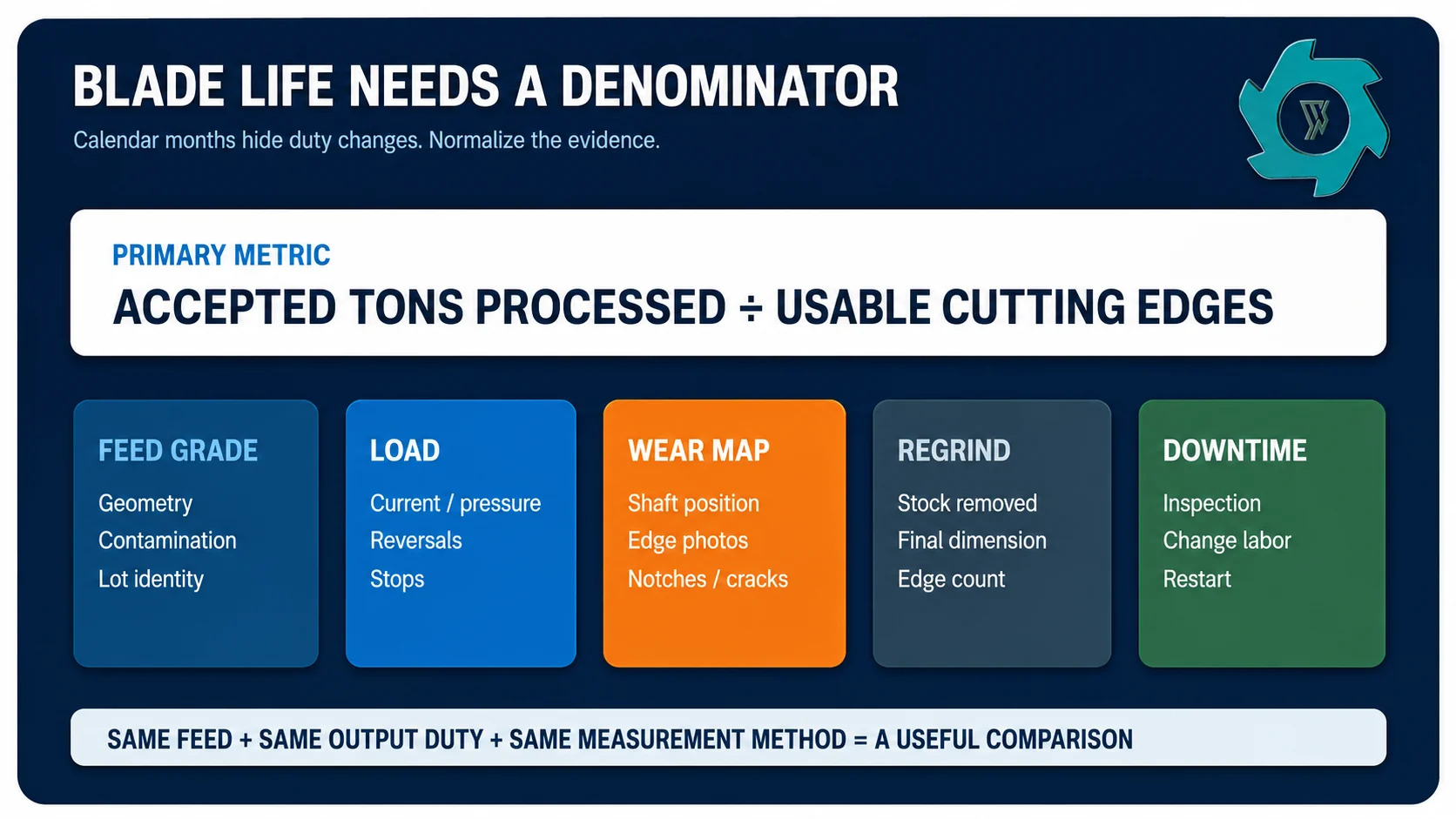 BLADE LIFE NEEDS A DENOMINATOR

Calendar months hide duty changes. Normalize the evidence.

PRIMARY METRIC

ACCEPTED TONS PROCESSED ÷ USABLE CUTTING EDGES

FEED GRADE
Geometry
Contamination
Lot identity

LOAD
Current / pressure
Reversals
Stops

WEAR MAP
Shaft position
Edge photos
Notches / cracks

REGRIND
Stock removed
Final dimension
Edge count

DOWNTIME
Inspection
Change labor
Restart

SAME FEED + SAME OUTPUT DUTY + SAME MEASUREMENT METHOD = A USEFUL COMPARISON